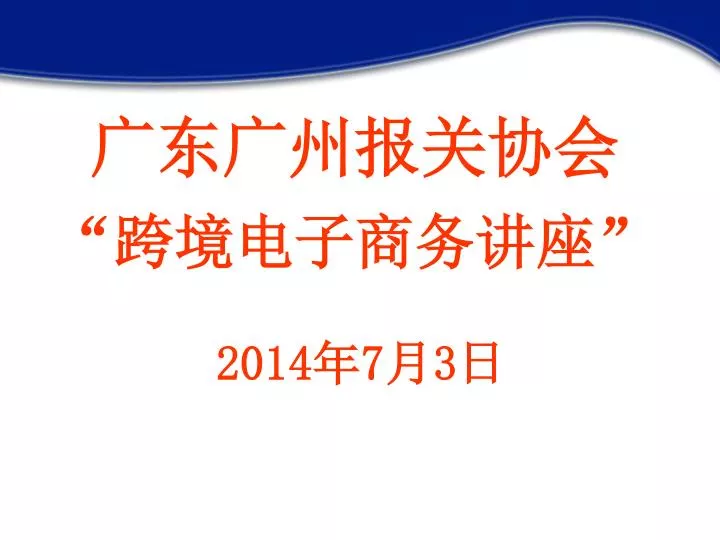 广东广州报关协会
“跨境电子商务讲座”

2014年7月3日